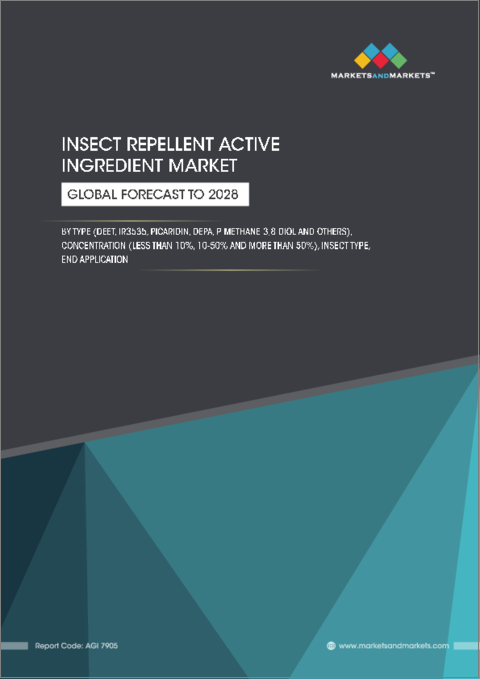 MARKETSANDMARKETS™

INSECT REPELLENT ACTIVE INGREDIENT MARKET

GLOBAL FORECAST TO 2028

BY TYPE (DEET, IR3535, PICARIDIN, DEPA, P METHANE 3,8 DIOL AND OTHERS), CONCENTRATION (LESS THAN 10%, 10-50% AND MORE THAN 50%), INSECT TYPE, END APPLICATION

Report Code: AGI 7905

www.marketsandmarkets.com